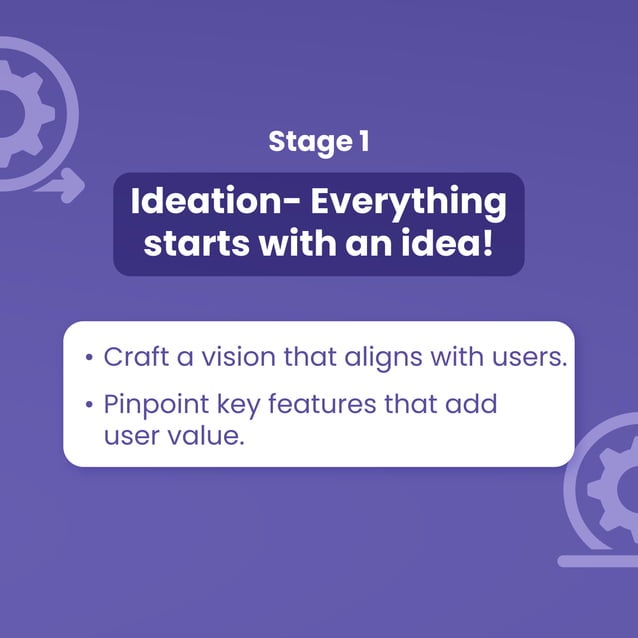 Stage 1

Ideation- Everything starts with an idea!

• Craft a vision that aligns with users.
• Pinpoint key features that add user value.